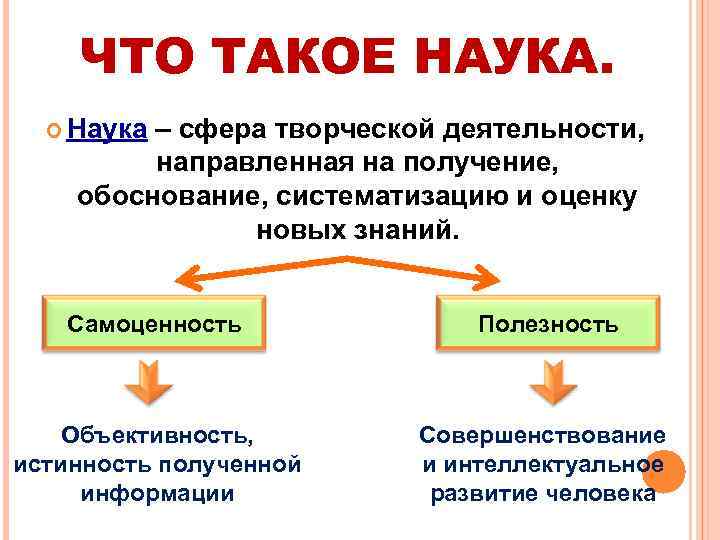 ЧТО ТАКОЕ НАУКА.

Наука – сфера творческой деятельности, направленная на получение, обоснование, систематизацию и оценку новых знаний.

Самоценность

Полезность

Объективность, истинность полученной информации

Совершенствование и интеллектуальное развитие человека